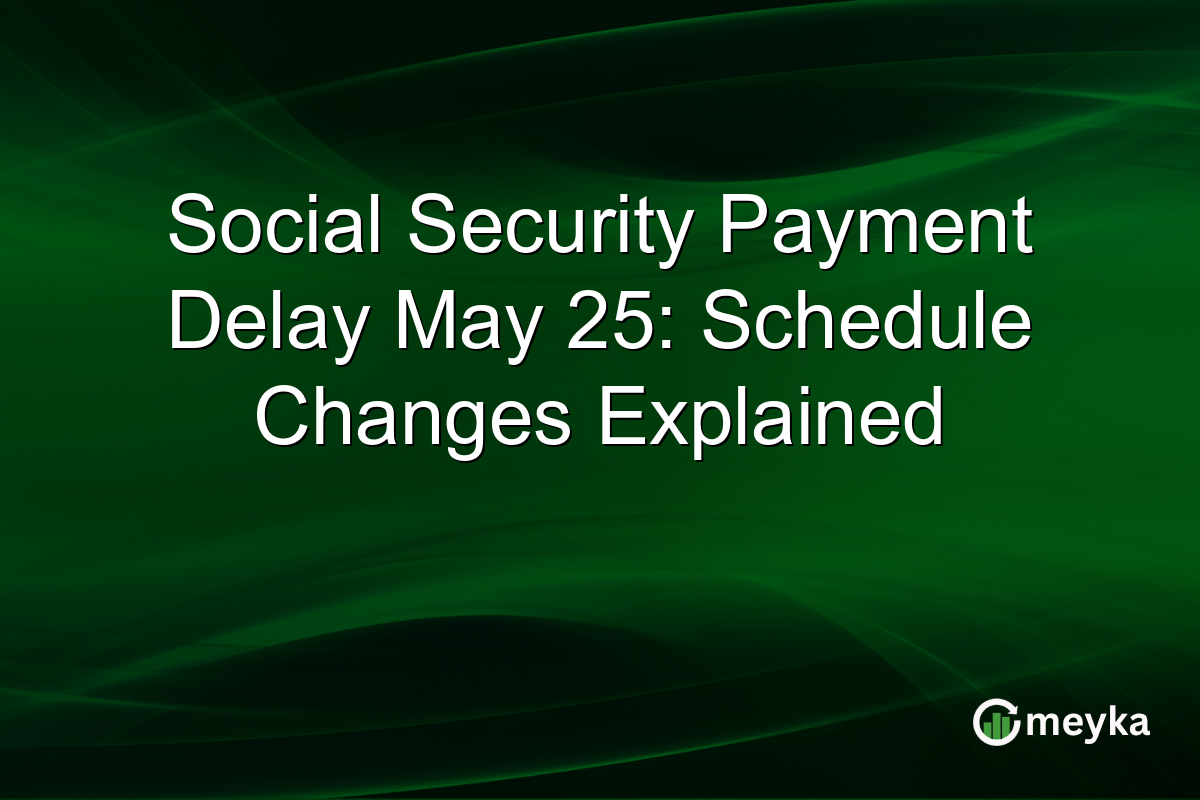 Social Security Payment Delay May 25: Schedule Changes Explained

meyka